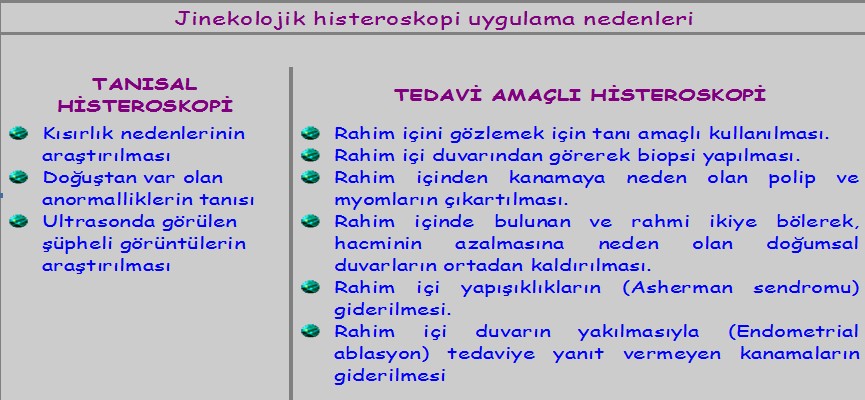 Jinekolojik histeroskopi uygulama nedenleri

TANISAL HİSTEROSKOPİ

Kısırlık nedenlerinin araştırılması

Doğuştan var olan anormalliklerin tanısı

Ultrasonda görülen şüpheli görüntülerin araştırılması

TEDAVİ AMAÇLI HİSTEROSKOPİ

Rahim içini gözlemek için tanı amaçlı kullanılması.

Rahim içi duvarından görerek biopsi yapılması.

Rahim içinden kanamaya neden olan polip ve myomların çıkartılması.

Rahim içinde bulunan ve rahmi ikiye bölerek, hacminin azalmasına neden olan doğumsal duvarların ortadan kaldırılması.

Rahim içi yapışıklıkların (Asherman sendromu) giderilmesi.

Rahim içi duvarın yakılmasıyla (Endometrial ablasyon) tedaviye yanıt vermeyen kanamaların giderilmesi